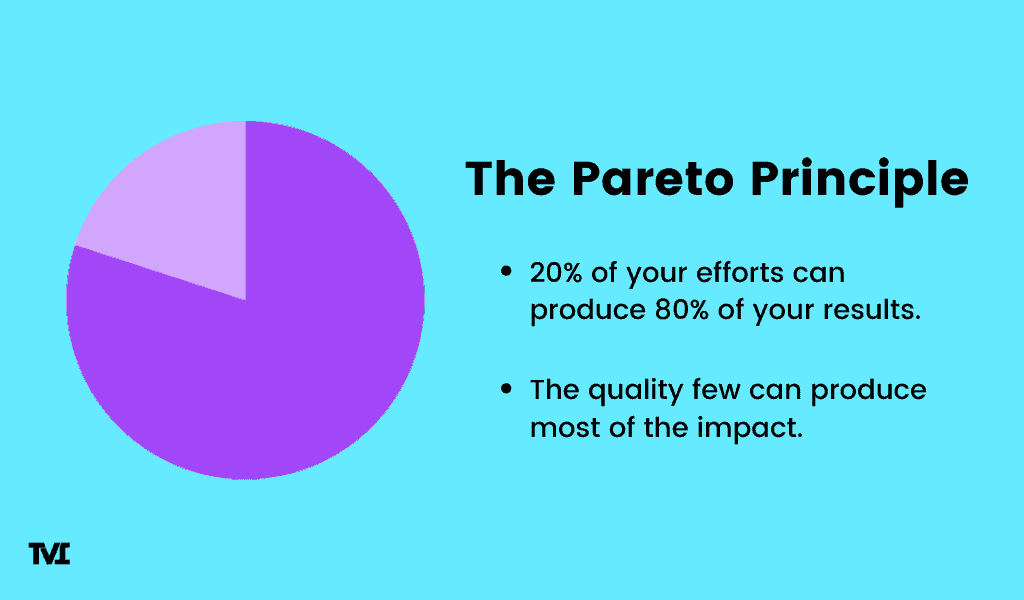 The Pareto Principle

• 20% of your efforts can produce 80% of your results.

• The quality few can produce most of the impact.

TVI